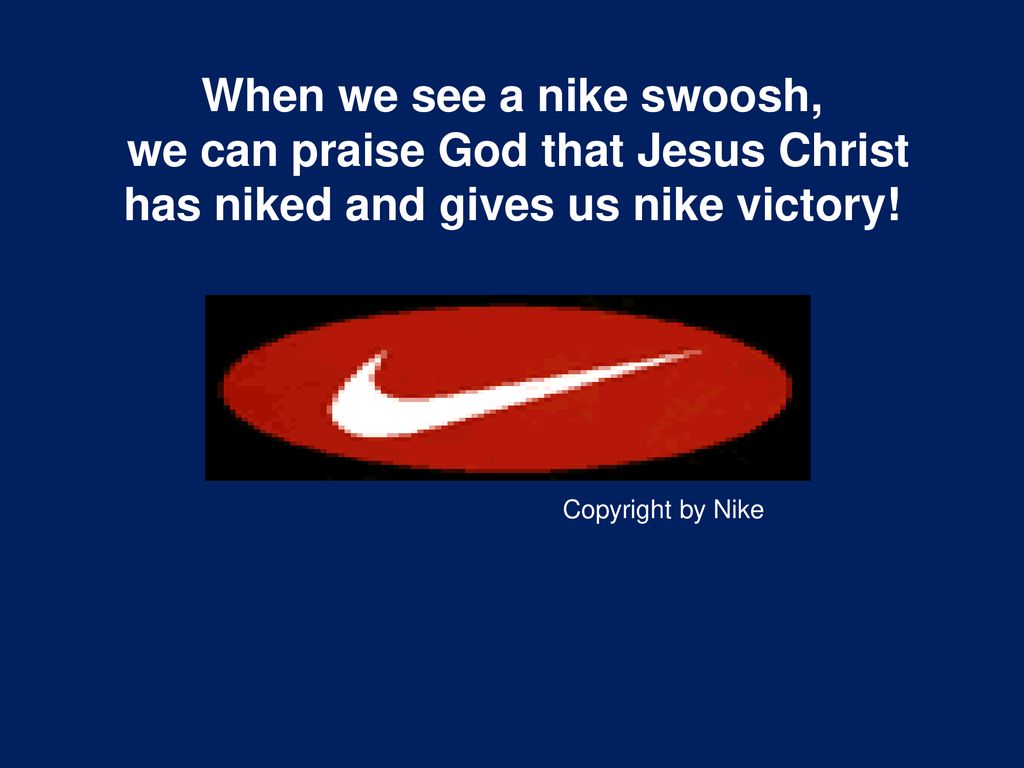 When we see a nike swoosh, we can praise God that Jesus Christ has niked and gives us nike victory!

Copyright by Nike